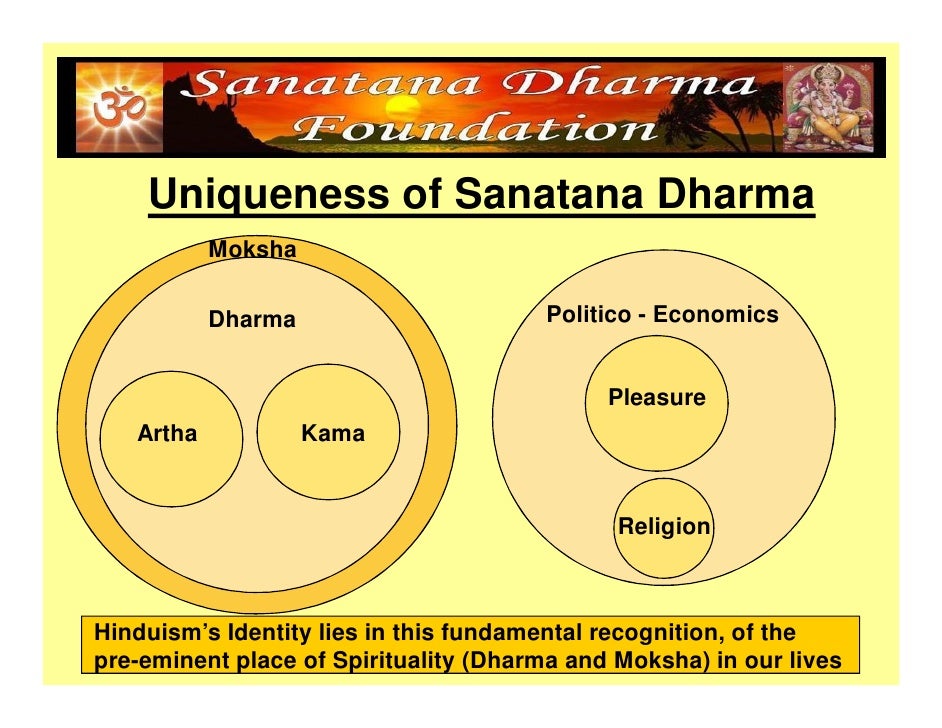 Sanatana Dharma Foundation

Uniqueness of Sanatana Dharma

Moksha

Dharma

Artha

Kama

Politico - Economics

Pleasure

Religion

Hinduism's Identity lies in this fundamental recognition, of the pre-eminent place of Spirituality (Dharma and Moksha) in our lives